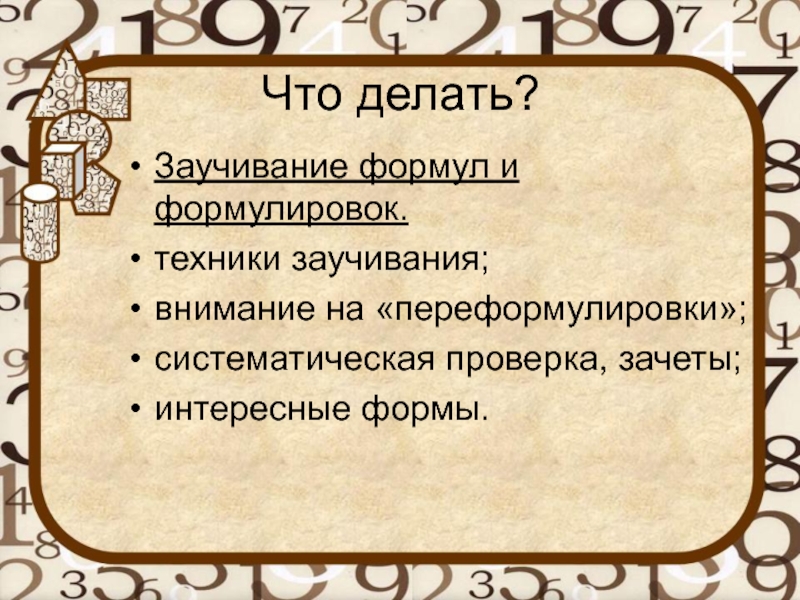 Что делать?

• Заучивание формул и формулировок.
• техники заучивания;
• внимание на «переформулировки»;
• систематическая проверка, зачеты;
• интересные формы.